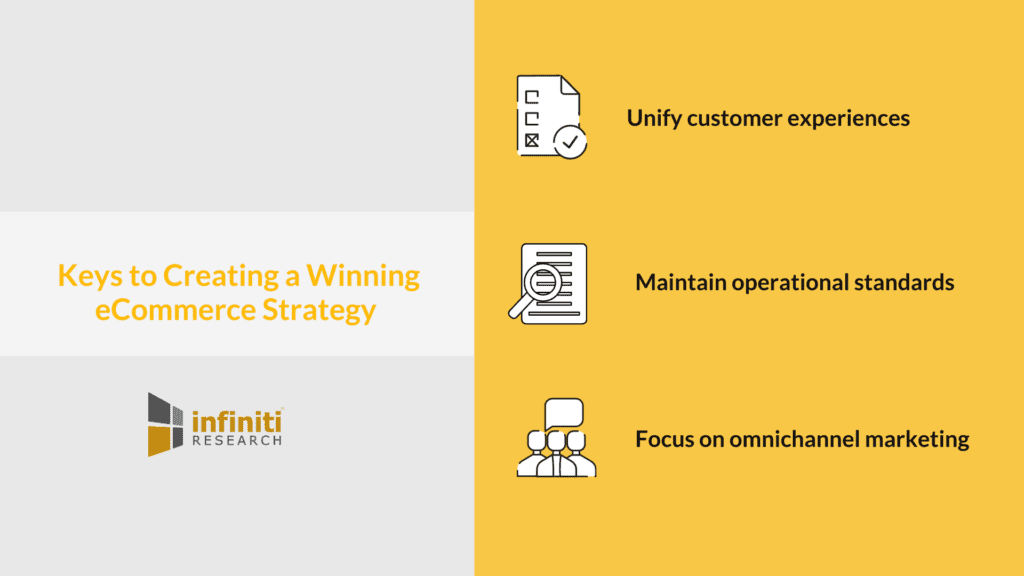 Keys to Creating a Winning eCommerce Strategy

infiniti
RESEARCH

Unify customer experiences

Maintain operational standards

Focus on omnichannel marketing